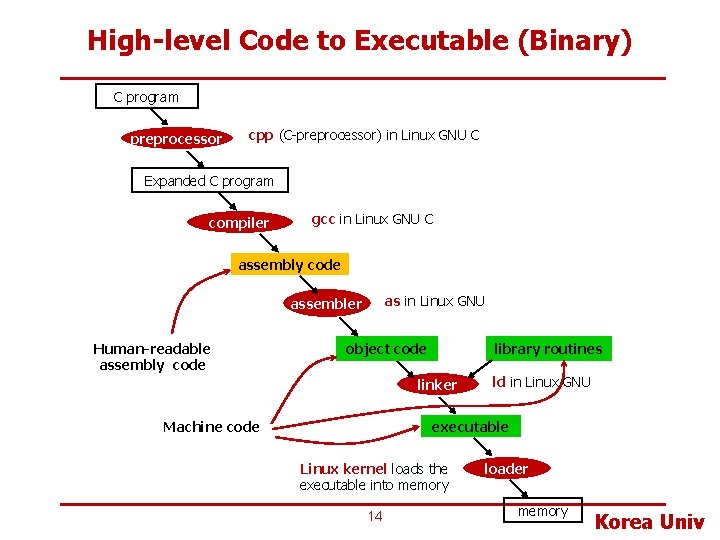 High-level Code to Executable (Binary)

C program

preprocessor

cpp (C-preprocessor) in Linux GNU C

Expanded C program

compiler

gcc in Linux GNU C

assembly code

assembler

as in Linux GNU

Human-readable assembly code

object code

library routines

linker

ld in Linux GNU

Machine code

executable

Linux kernel loads the executable into memory

loader

memory

14

Korea Univ